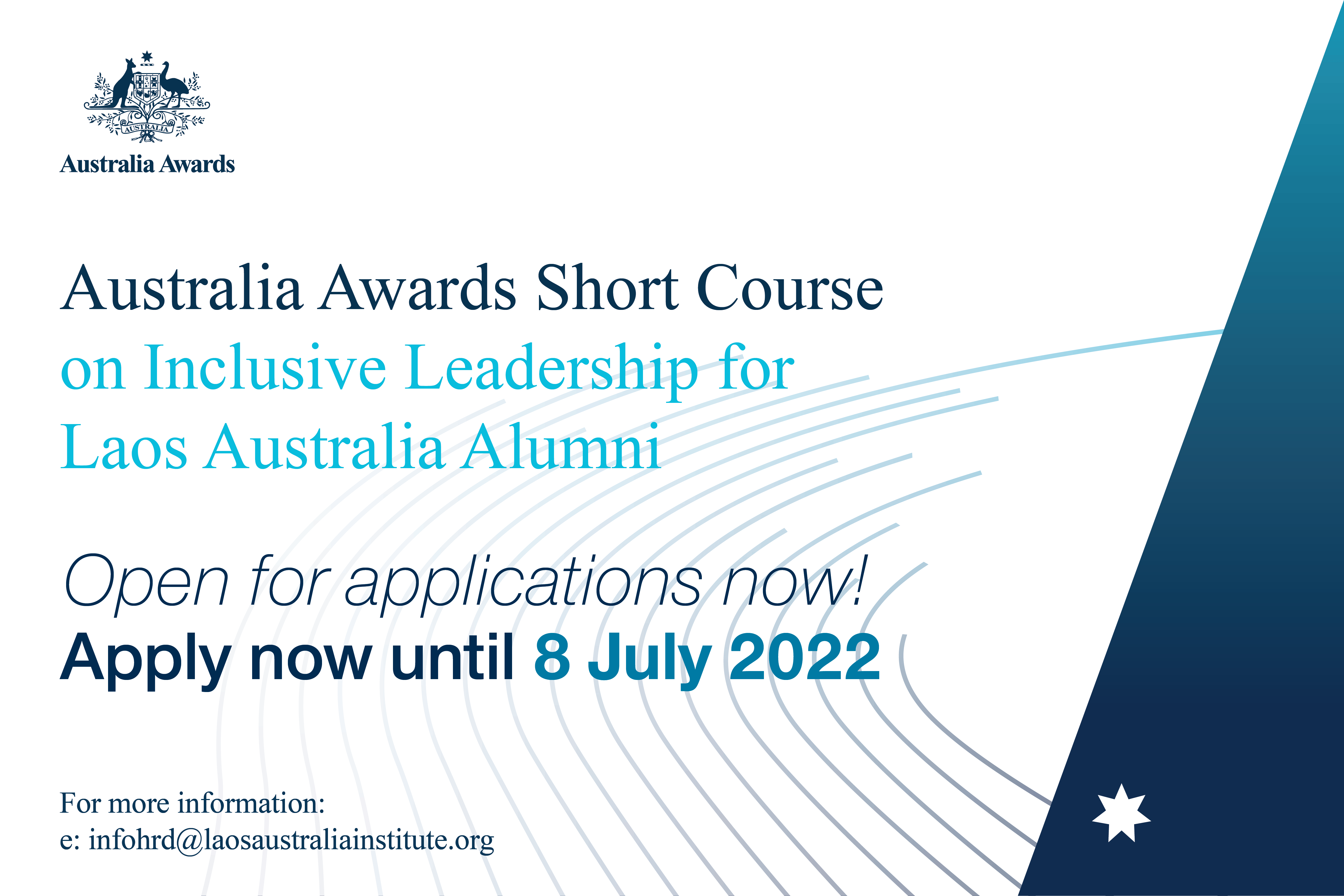 AUSTRALIA

Australia Awards

Australia Awards Short Course on Inclusive Leadership for Laos Australia Alumni

Open for applications now!

Apply now until 8 July 2022

For more information:
e: infohrd@laosaustraliainstitute.org